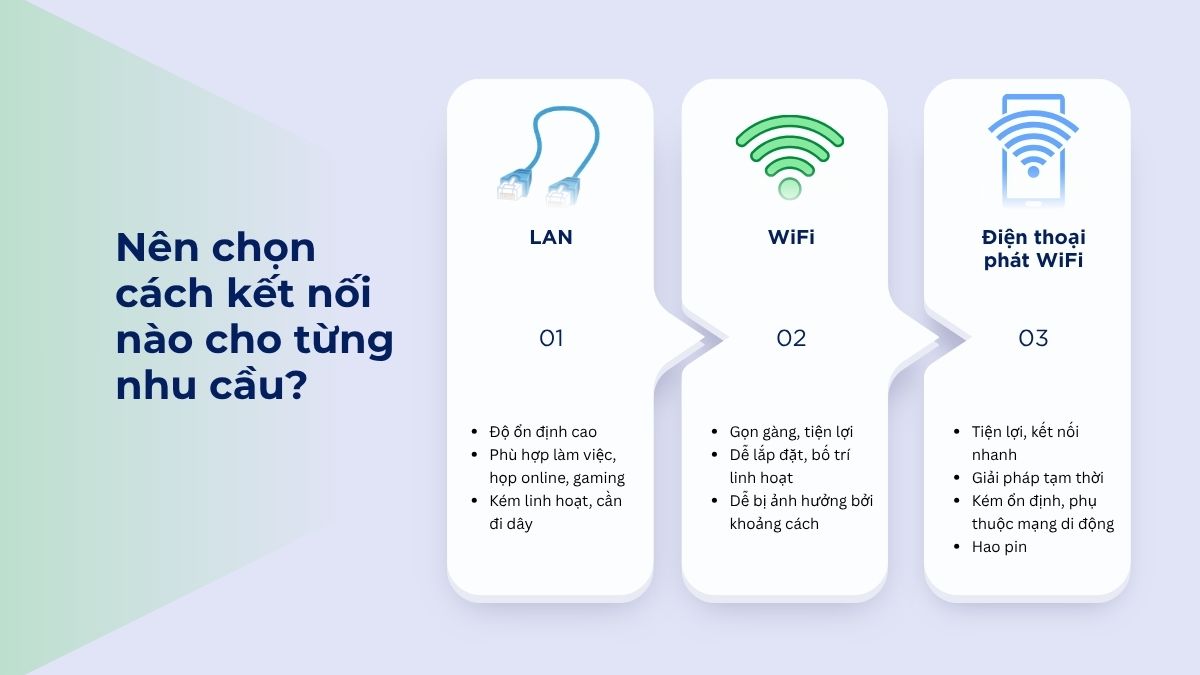 Nên chọn cách kết nối nào cho từng nhu cầu?

LAN

01

- Độ ổn định cao
- Phù hợp làm việc, họp online, gaming
- Kém linh hoạt, cần đi dây

WiFi

02

- Gọn gàng, tiện lợi
- Dễ lắp đặt, bố trí linh hoạt
- Dễ bị ảnh hưởng bởi khoảng cách

Điện thoại phát WiFi

03

- Tiện lợi, kết nối nhanh
- Giải pháp tạm thời
- Kém ổn định, phụ thuộc mạng di động
- Hao pin